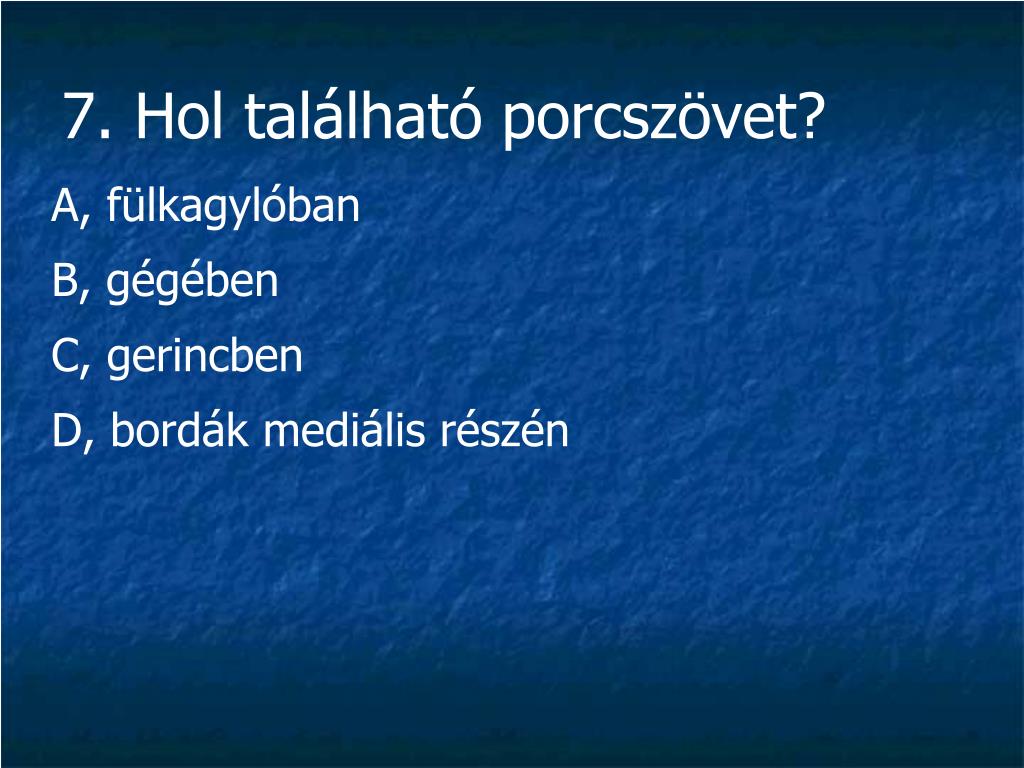 7. Hol található porcszövet?

A, fülkagylóban

B, gégében

C, gerincben

D, bordák mediális részén